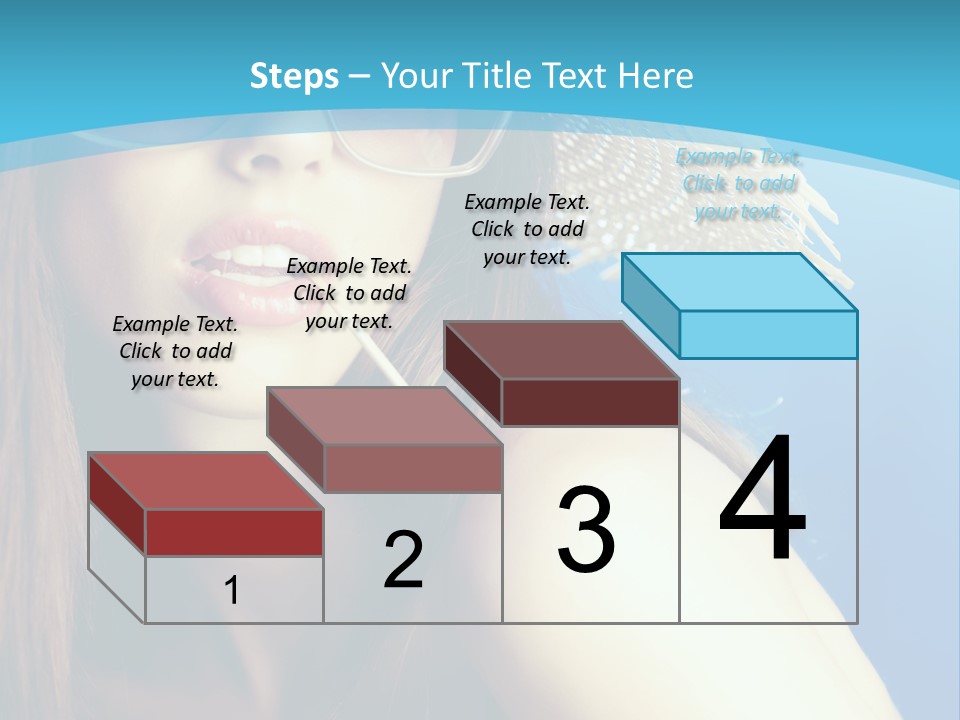 Steps – Your Title Text Here

Example Text. Click to add your text.

Example Text. Click to add your text.

Example Text. Click to add your text.

Example Text. Click to add your text.

1

2

3

4